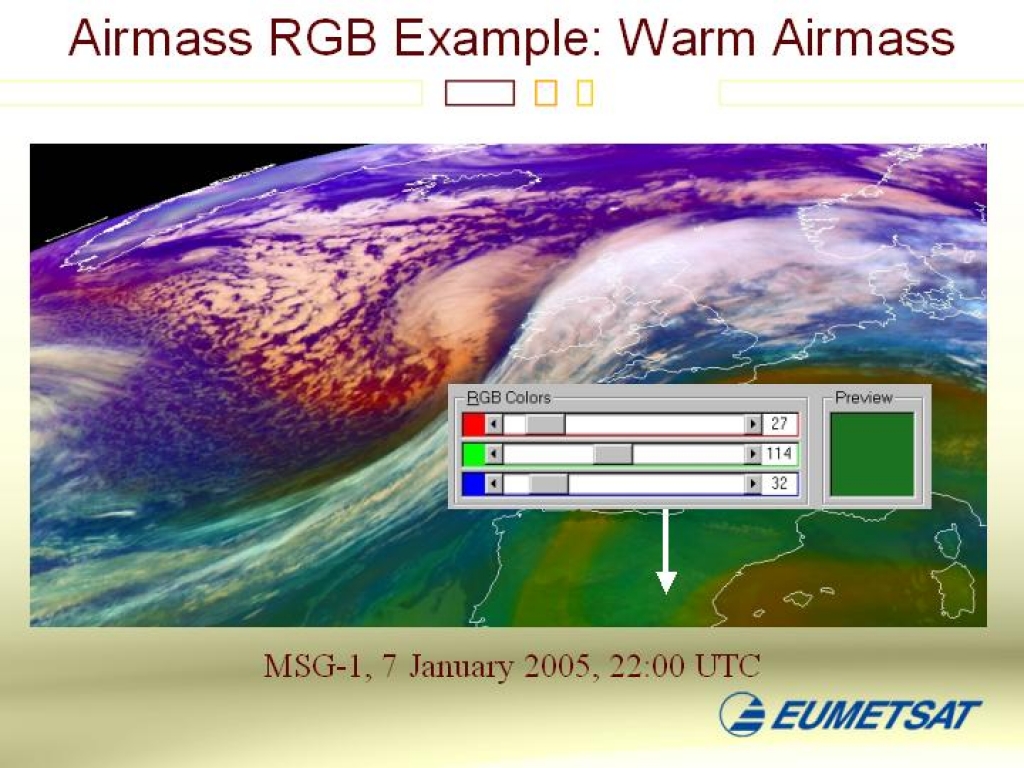 Airmass RGB Example: Warm Airmass

RGB Colors

27

114

32

Preview

MSG-1, 7 January 2005, 22:00 UTC

EUMETSAT